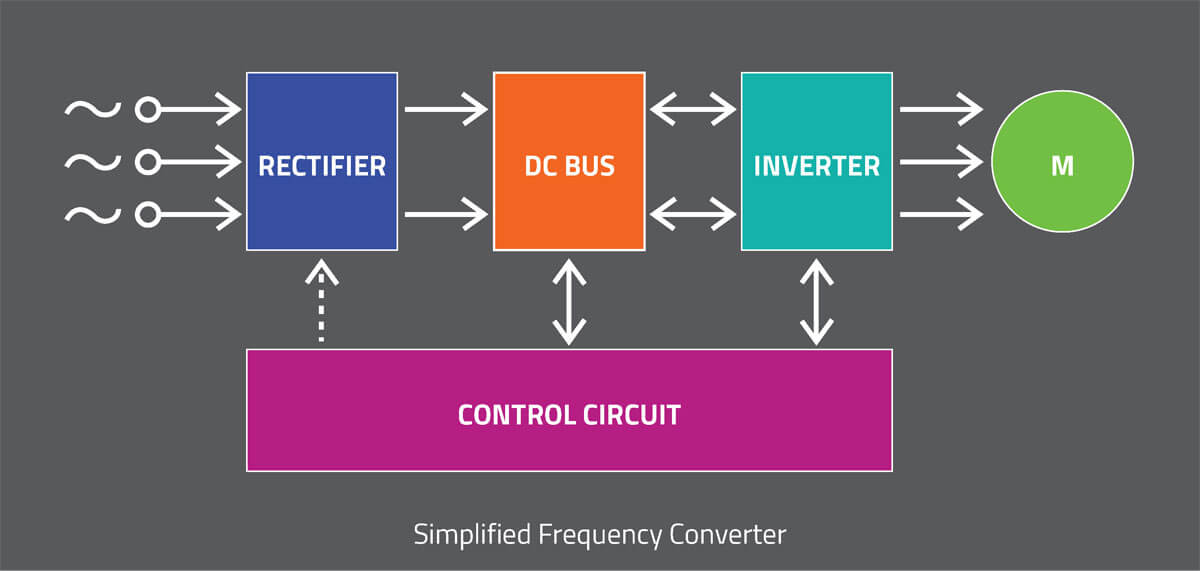 RECTIFIER

DC BUS

INVERTER

M

CONTROL CIRCUIT

Simplified Frequency Converter